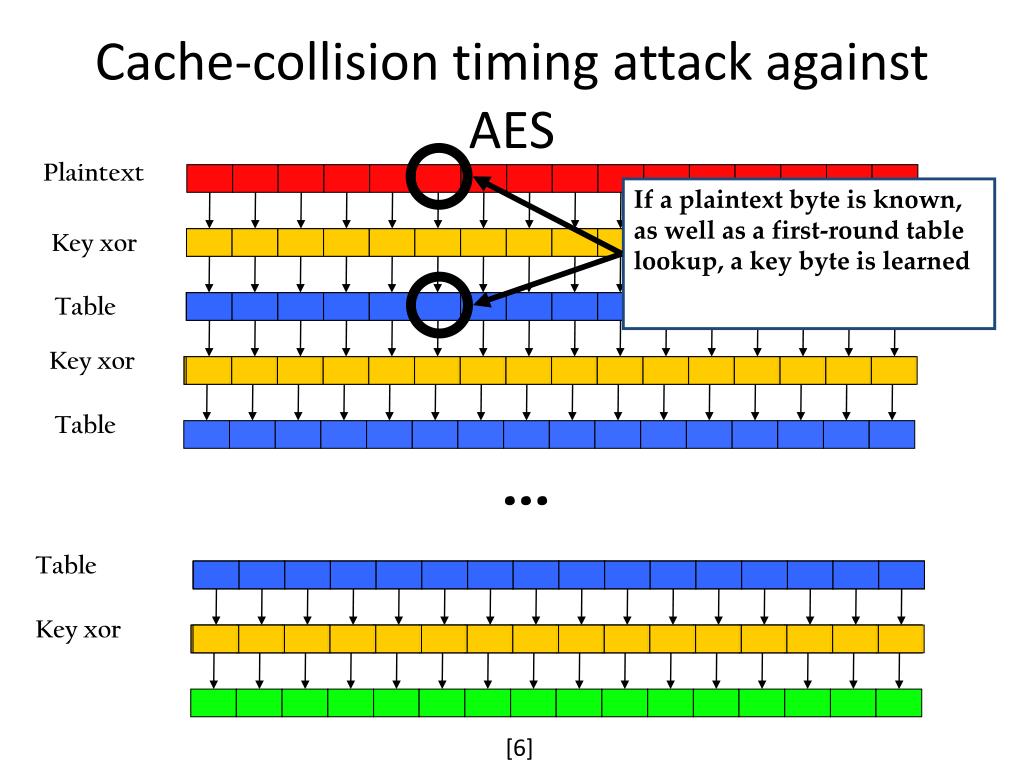 Cache-collision timing attack against AES

Plaintext

Key xor

Table

Key xor

Table

If a plaintext byte is known, as well as a first-round table lookup, a key byte is learned

…

Table

Key xor

[6]